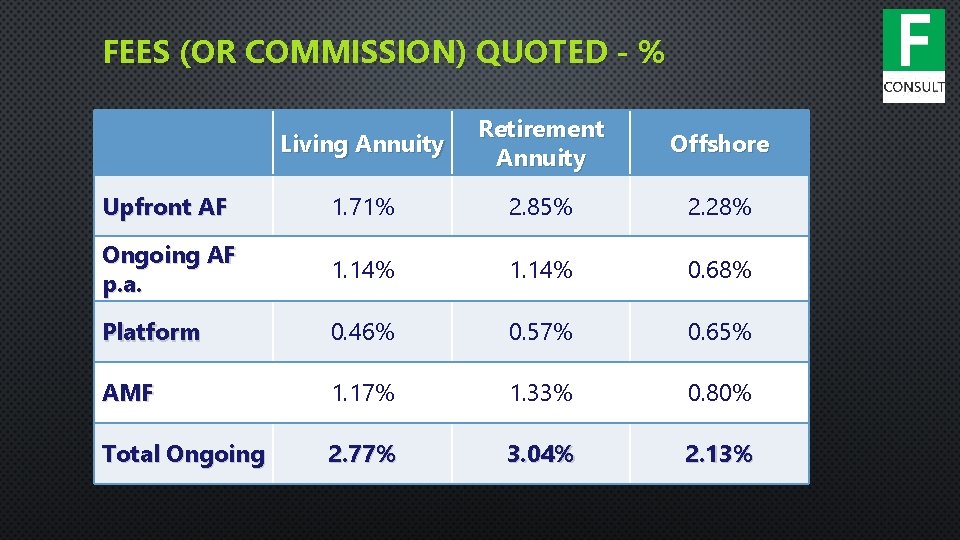 FEES (OR COMMISSION) QUOTED - %

F
CONSULT

| | Living Annuity | Retirement Annuity | Offshore |
|---|---|---|---|
| Upfront AF | 1.71% | 2.85% | 2.28% |
| Ongoing AF p.a. | 1.14% | 1.14% | 0.68% |
| Platform | 0.46% | 0.57% | 0.65% |
| AMF | 1.17% | 1.33% | 0.80% |
| Total Ongoing | 2.77% | 3.04% | 2.13% |